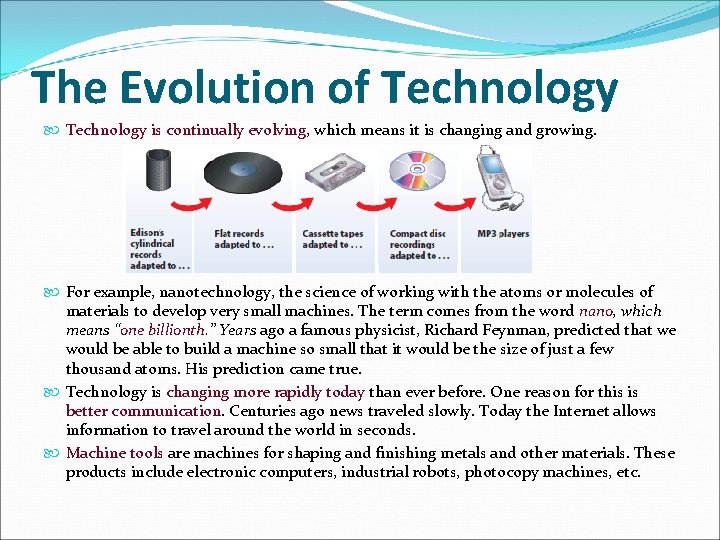 The Evolution of Technology

Technology is continually evolving, which means it is changing and growing.

Edison's cylindrical records adapted to . . .

Flat records adapted to . . .

Cassette tapes adapted to . . .

Compact disc recordings adapted to . . .

MP3 players

For example, nanotechnology, the science of working with the atoms or molecules of materials to develop very small machines. The term comes from the word nano, which means "one billionth." Years ago a famous physicist, Richard Feynman, predicted that we would be able to build a machine so small that it would be the size of just a few thousand atoms. His prediction came true.

Technology is changing more rapidly today than ever before. One reason for this is better communication. Centuries ago news traveled slowly. Today the Internet allows information to travel around the world in seconds.

Machine tools are machines for shaping and finishing metals and other materials. These products include electronic computers, industrial robots, photocopy machines, etc.